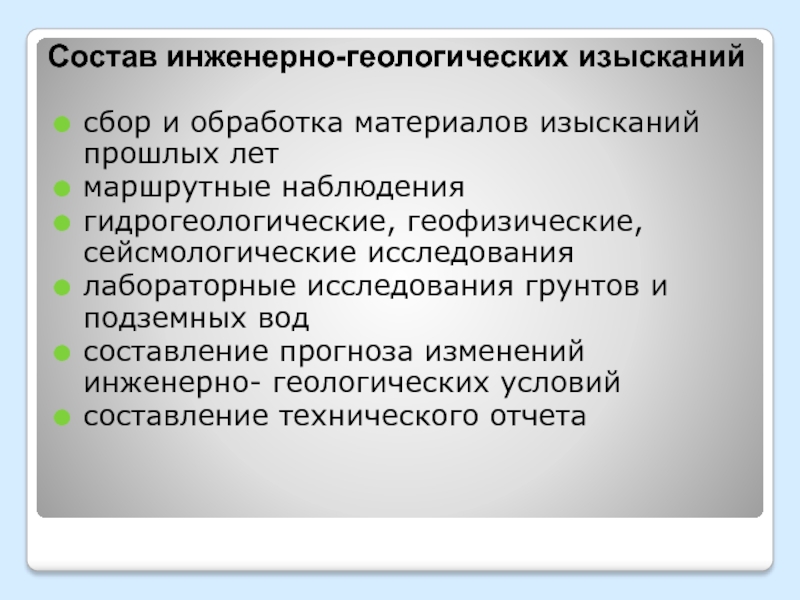 Состав инженерно-геологических изысканий

- сбор и обработка материалов изысканий прошлых лет
- маршрутные наблюдения
- гидрогеологические, геофизические, сейсмологические исследования
- лабораторные исследования грунтов и подземных вод
- составление прогноза изменений инженерно- геологических условий
- составление технического отчета